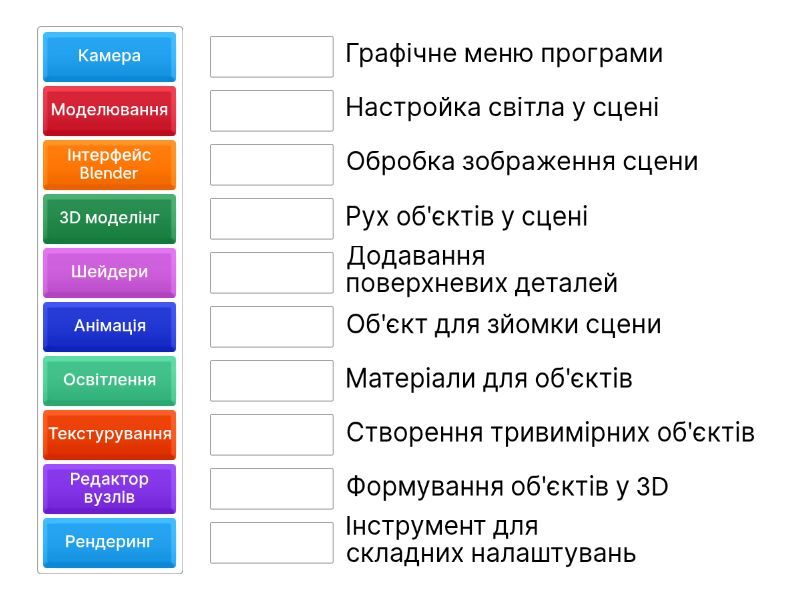 Камера
Моделювання
Інтерфейс Blender
3D моделінг
Шейдери
Анімація
Освітлення
Текстурування
Редактор вузлів
Рендеринг

Графічне меню програми
Настройка світла у сцені
Обробка зображення сцени
Рух об'єктів у сцені
Додавання поверхневих деталей
Об'єкт для зйомки сцени
Матеріали для об'єктів
Створення тривимірних об'єктів
Формування об'єктів у 3D
Інструмент для складних налаштувань